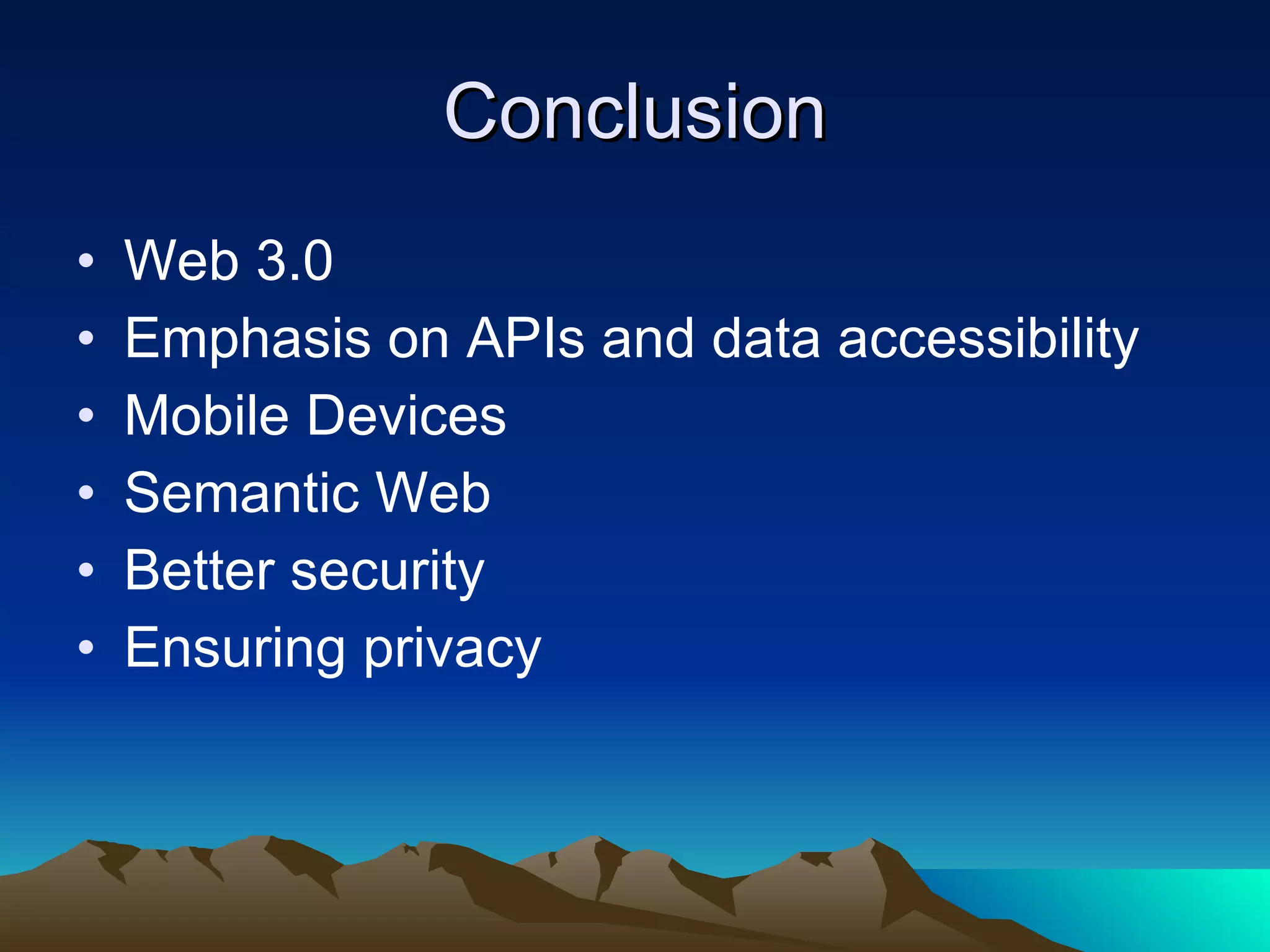 Conclusion

• Web 3.0
• Emphasis on APIs and data accessibility
• Mobile Devices
• Semantic Web
• Better security
• Ensuring privacy